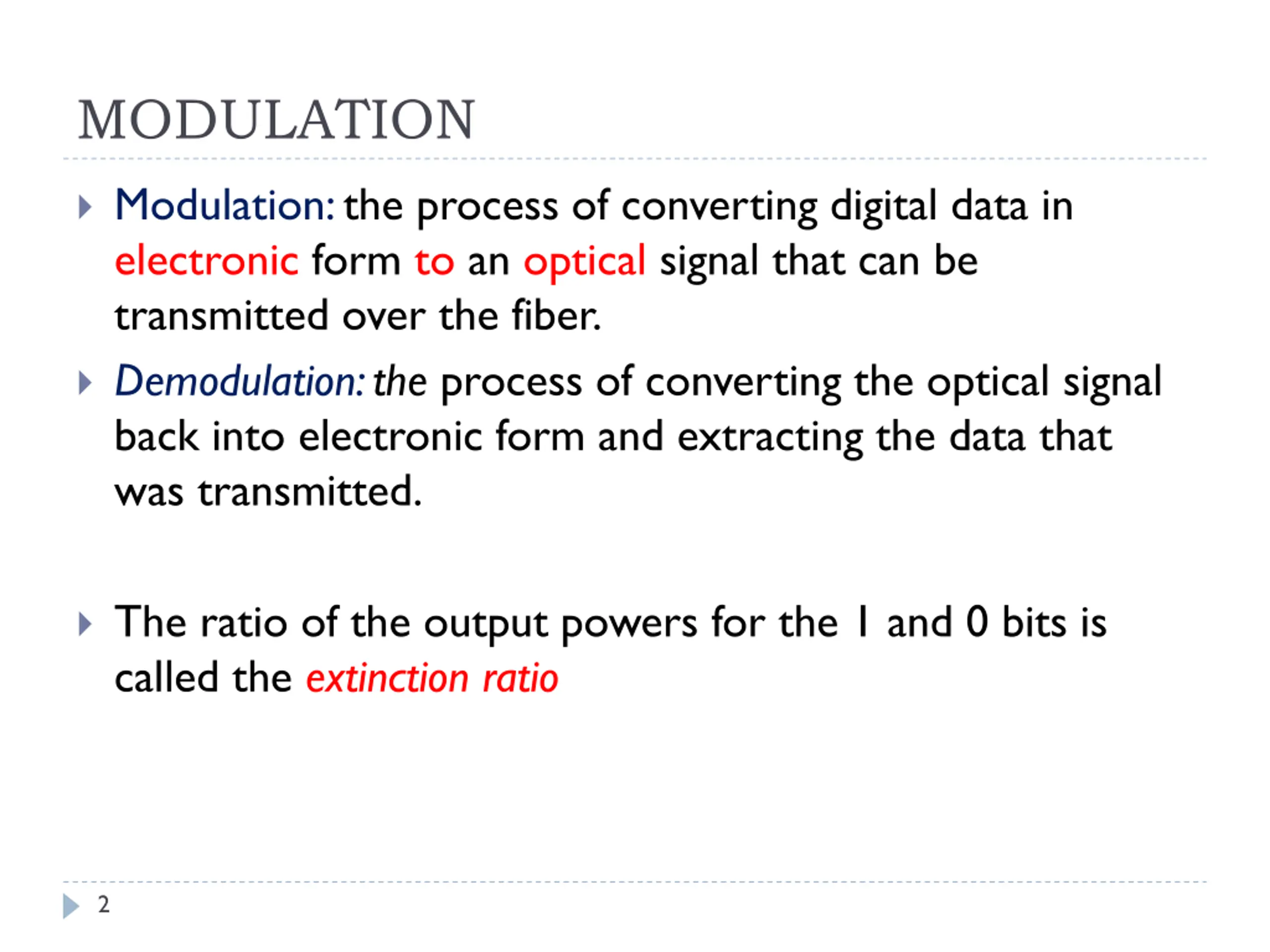 MODULATION

Modulation: the process of converting digital data in electronic form to an optical signal that can be transmitted over the fiber.

Demodulation: the process of converting the optical signal back into electronic form and extracting the data that was transmitted.

The ratio of the output powers for the 1 and 0 bits is called the extinction ratio

2